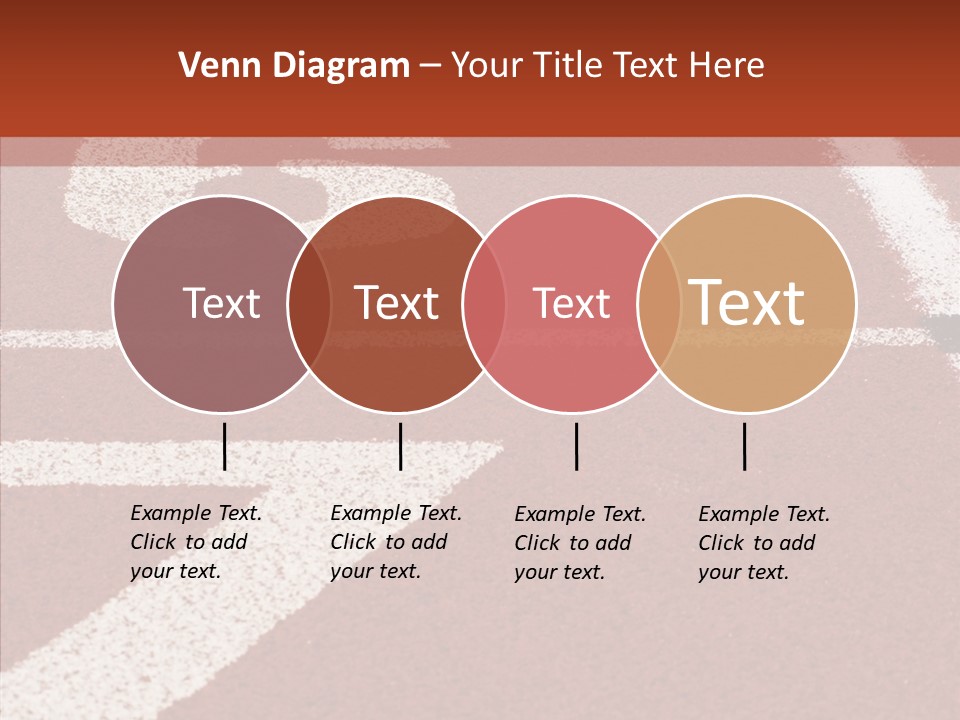 Venn Diagram – Your Title Text Here

Text

Text

Text

Text

Example Text. Click to add your text.

Example Text. Click to add your text.

Example Text. Click to add your text.

Example Text. Click to add your text.